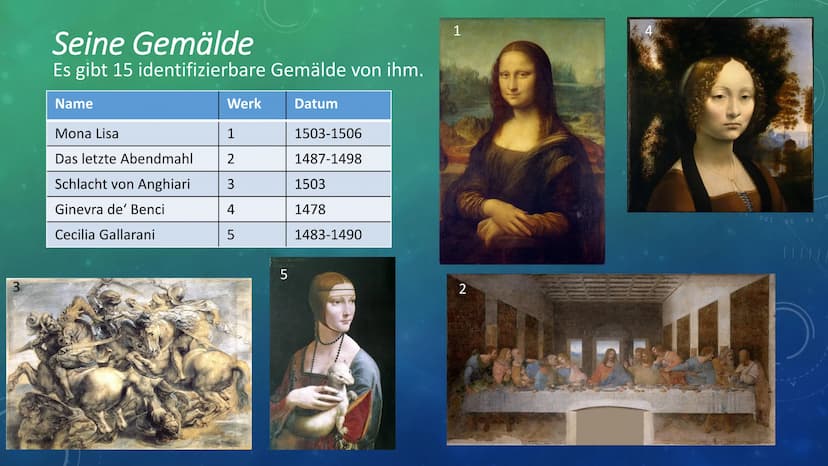 Seine Gemälde

Es gibt 15 identifizierbare Gemälde von ihm.

| Name | Werk | Datum |
|---|---|---|
| Mona Lisa | 1 | 1503-1506 |
| Das letzte Abendmahl | 2 | 1487-1498 |
| Schlacht von Anghiari | 3 | 1503 |
| Ginevra de' Benci | 4 | 1478 |
| Cecilia Gallarani | 5 | 1483-1490 |

1

4

3

5

2